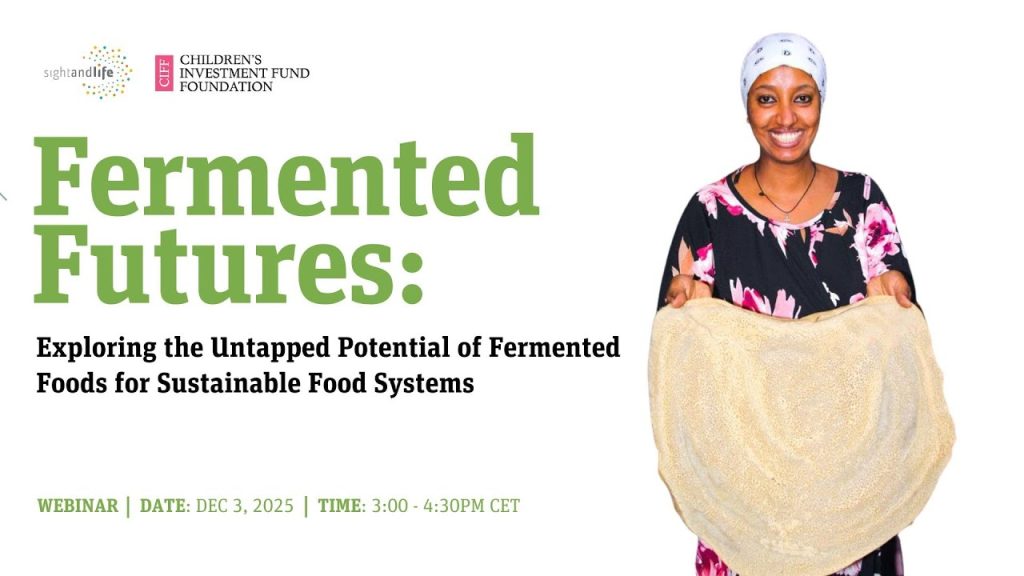 sightandlife

CIFF CHILDREN'S INVESTMENT FUND FOUNDATION

Fermented Futures:

Exploring the Untapped Potential of Fermented Foods for Sustainable Food Systems

WEBINAR | DATE: DEC 3, 2025 | TIME: 3:00 - 4:30PM CET